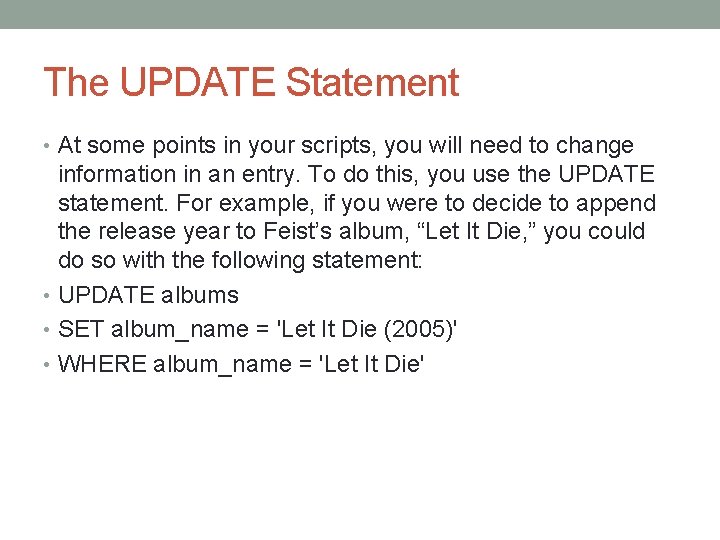 The UPDATE Statement

• At some points in your scripts, you will need to change information in an entry. To do this, you use the UPDATE statement. For example, if you were to decide to append the release year to Feist’s album, “Let It Die,” you could do so with the following statement:
• UPDATE albums
• SET album_name = 'Let It Die (2005)'
• WHERE album_name = 'Let It Die'